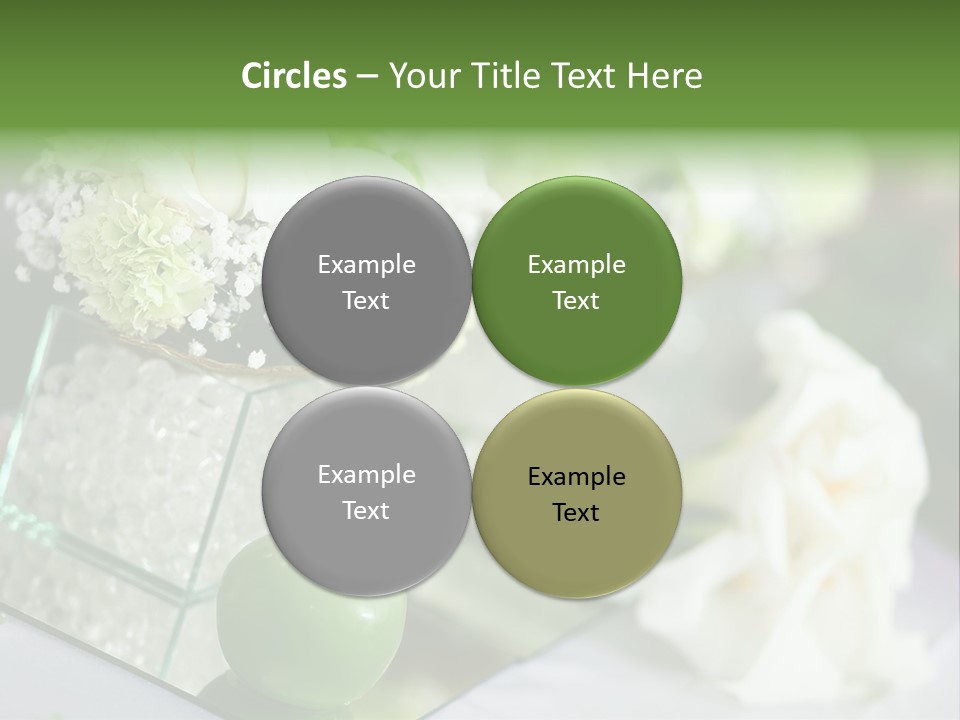 Circles – Your Title Text Here

Example Text

Example Text

Example Text

Example Text